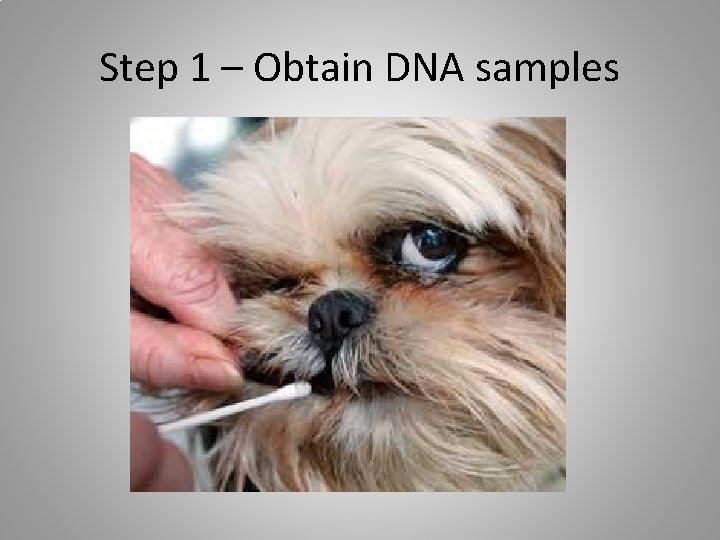 Step 1 – Obtain DNA samples